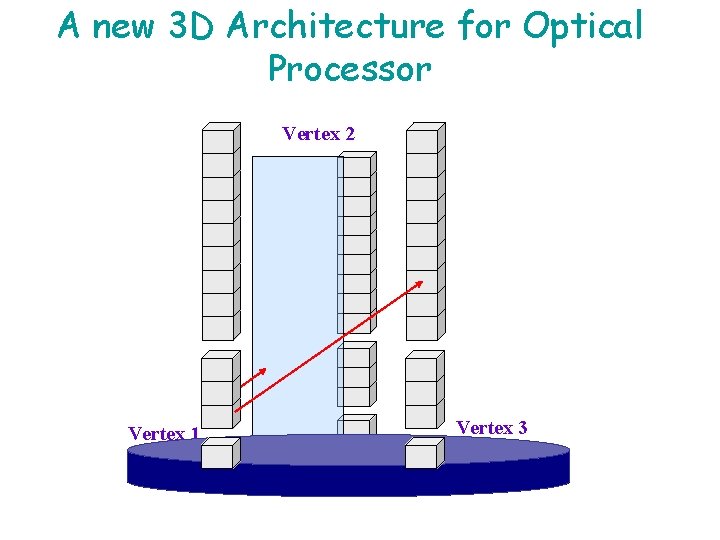 A new 3D Architecture for Optical Processor

Vertex 2

Vertex 1

Vertex 3